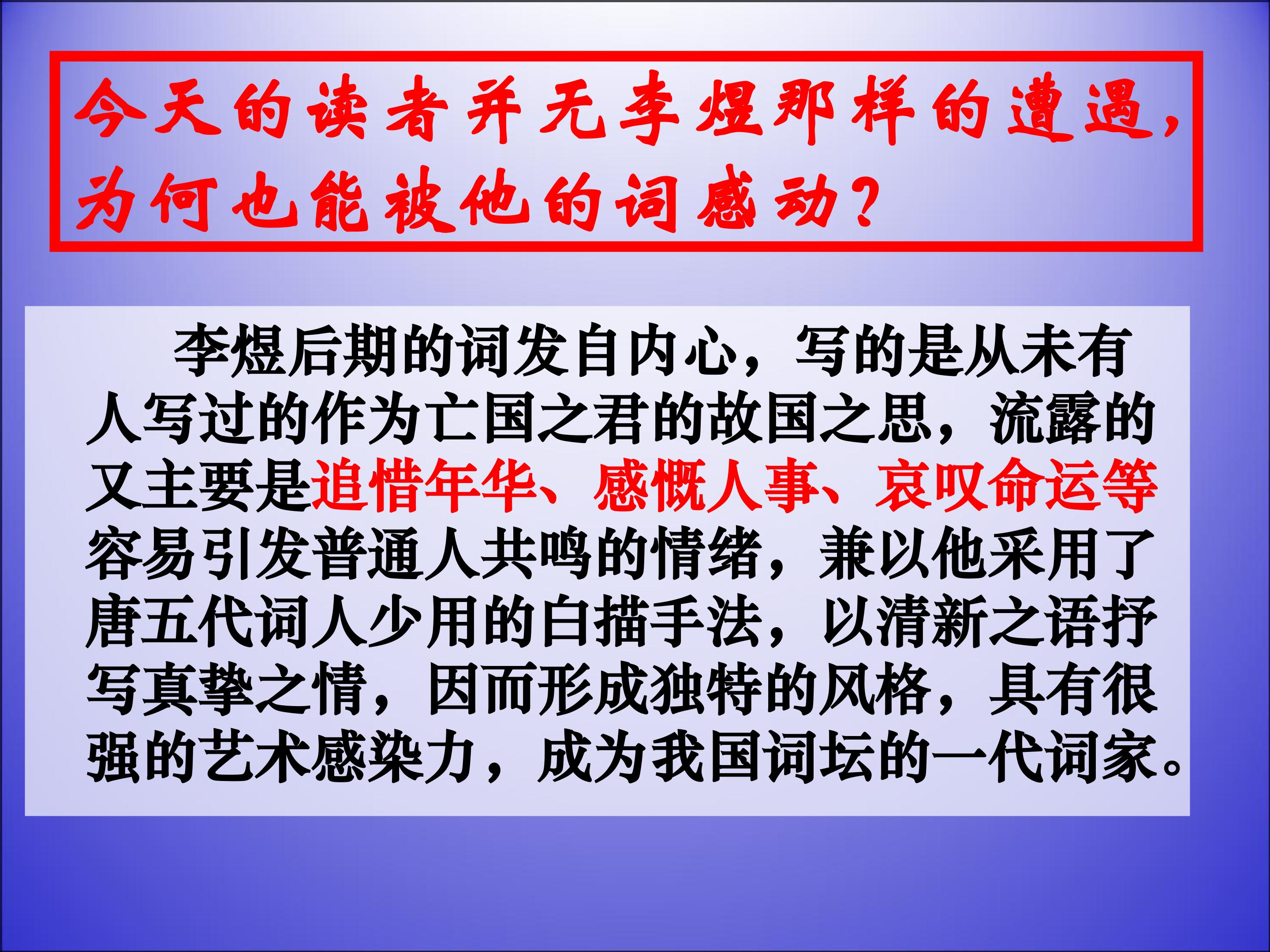 今天的读者并无李煜那样的遭遇，为何也能被他的词感动？

李煜后期的词发自内心，写的是从未有人写过的作为亡国之君的故国之思，流露的又主要是追惜年华、感慨人事、哀叹命运等容易引发普通人共鸣的情绪，兼以他采用了唐五代词人少用的白描手法，以清新之语抒写真挚之情，因而形成独特的风格，具有很强的艺术感染力，成为我国词坛的一代词家。